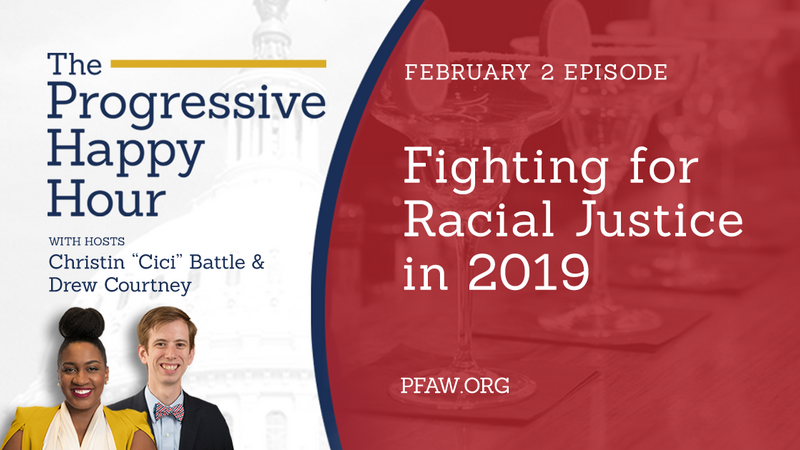 The Progressive Happy Hour

WITH HOSTS
Christin "Cici" Battle & Drew Courtney

FEBRUARY 2 EPISODE

Fighting for Racial Justice in 2019

PFAW.ORG